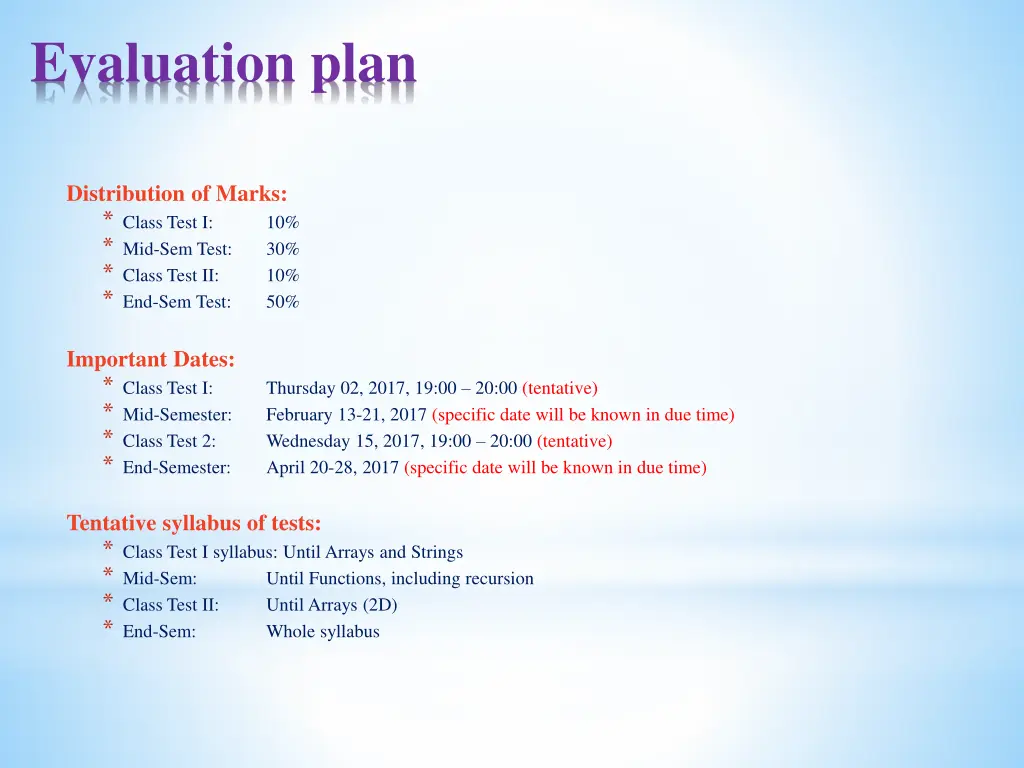 Evaluation plan

Distribution of Marks:
* Class Test I: 10%
* Mid-Sem Test: 30%
* Class Test II: 10%
* End-Sem Test: 50%

Important Dates:
* Class Test I: Thursday 02, 2017, 19:00 – 20:00 (tentative)
* Mid-Semester: February 13-21, 2017 (specific date will be known in due time)
* Class Test 2: Wednesday 15, 2017, 19:00 – 20:00 (tentative)
* End-Semester: April 20-28, 2017 (specific date will be known in due time)

Tentative syllabus of tests:
* Class Test I syllabus: Until Arrays and Strings
* Mid-Sem: Until Functions, including recursion
* Class Test II: Until Arrays (2D)
* End-Sem: Whole syllabus